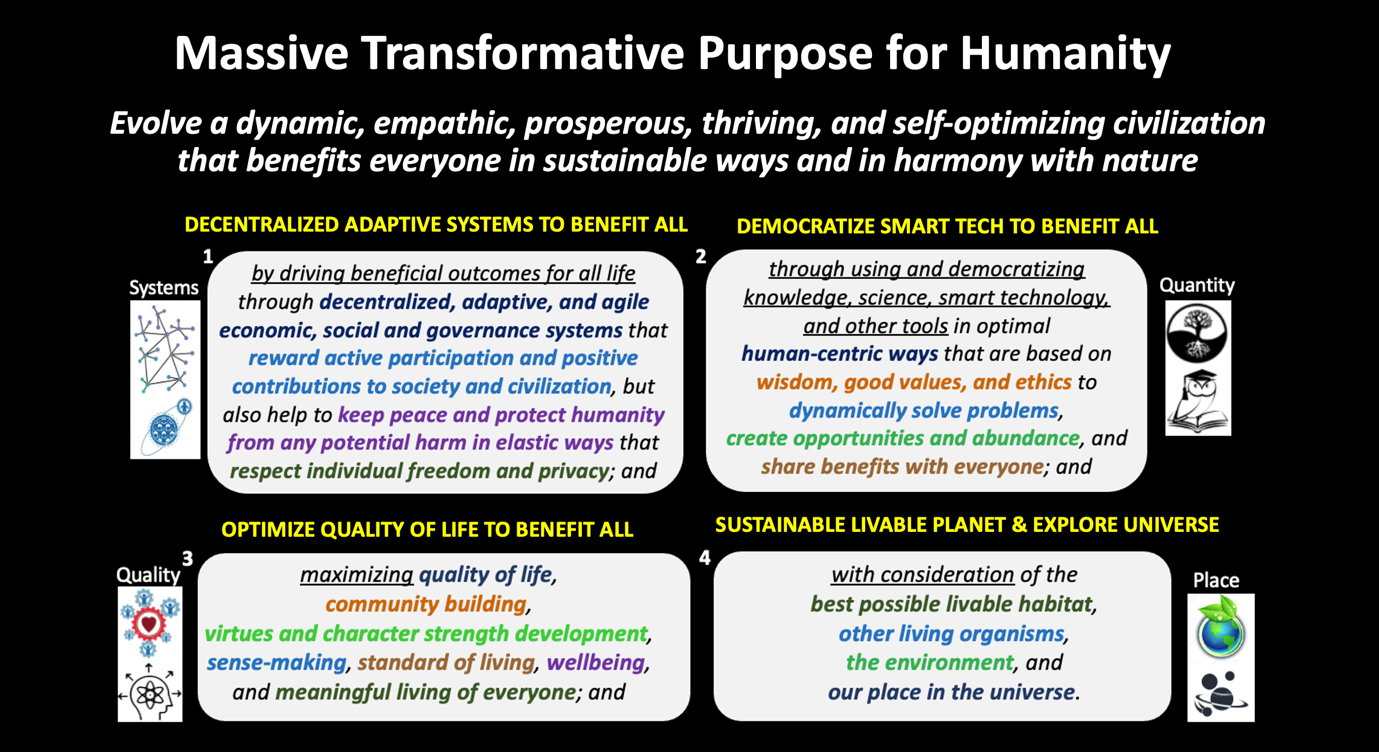 Massive Transformative Purpose for Humanity

Evolve a dynamic, empathic, prosperous, thriving, and self-optimizing civilization that benefits everyone in sustainable ways and in harmony with nature

DECENTRALIZED ADAPTIVE SYSTEMS TO BENEFIT ALL

1

Systems

by driving beneficial outcomes for all life through decentralized, adaptive, and agile economic, social and governance systems that reward active participation and positive contributions to society and civilization, but also help to keep peace and protect humanity from any potential harm in elastic ways that respect individual freedom and privacy; and

DEMOCRATIZE SMART TECH TO BENEFIT ALL

2

through using and democratizing knowledge, science, smart technology, and other tools in optimal human-centric ways that are based on wisdom, good values, and ethics to dynamically solve problems, create opportunities and abundance, and share benefits with everyone; and

Quantity

OPTIMIZE QUALITY OF LIFE TO BENEFIT ALL

3

Quality

maximizing quality of life, community building, virtues and character strength development, sense-making, standard of living, wellbeing, and meaningful living of everyone; and

SUSTAINABLE LIVABLE PLANET & EXPLORE UNIVERSE

4

with consideration of the best possible livable habitat, other living organisms, the environment, and our place in the universe.

Place